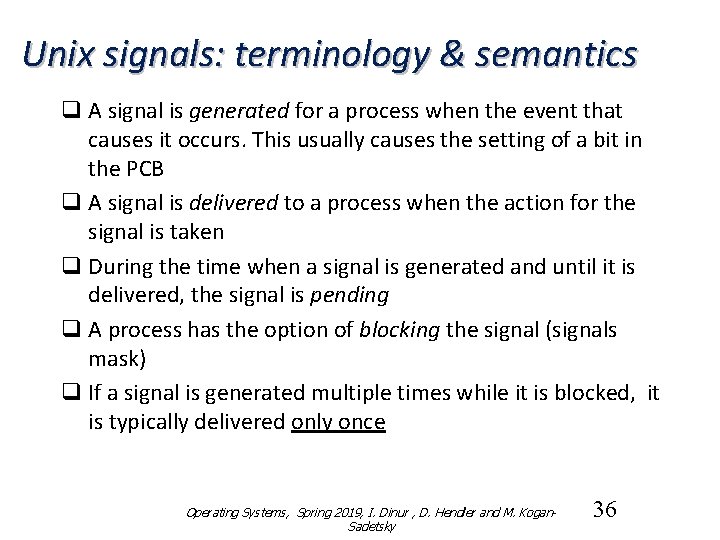 Unix signals: terminology & semantics

❑ A signal is generated for a process when the event that causes it occurs. This usually causes the setting of a bit in the PCB

❑ A signal is delivered to a process when the action for the signal is taken

❑ During the time when a signal is generated and until it is delivered, the signal is pending

❑ A process has the option of blocking the signal (signals mask)

❑ If a signal is generated multiple times while it is blocked, it is typically delivered only once

Operating Systems, Spring 2019, I. Dinur , D. Hendler and M. Kogan-Sadetsky

36